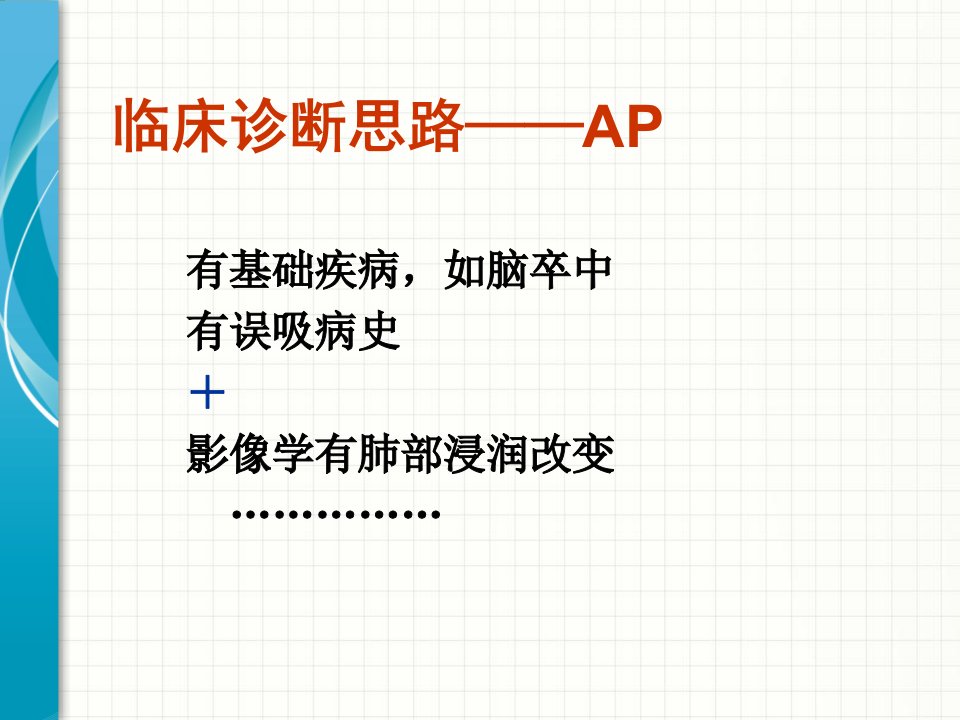 临床诊断思路——AP

有基础疾病，如脑卒中
有误吸病史
＋
影像学有肺部浸润改变
……………